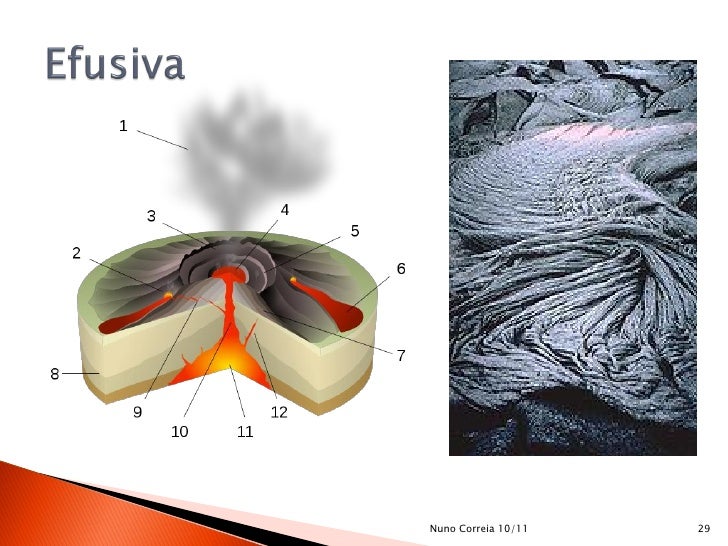 Efusiva

1
3
4
5
2
6
7
8
9
10
11
12

Nuno Correia 10/11

29